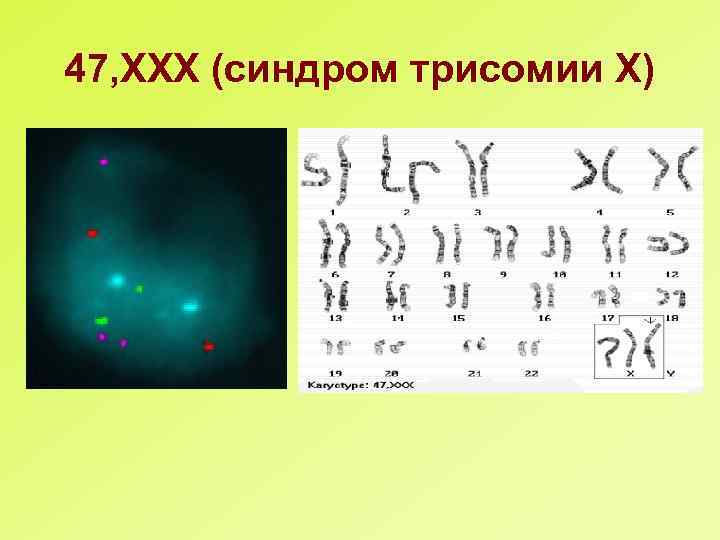 47,XXX (синдром трисомии X)

1 2 3 4 5
6 7 8 9 10 11 12
13 14 15 16 17 18
19 20 21 22 X Y
Karyotype: 47,XXX